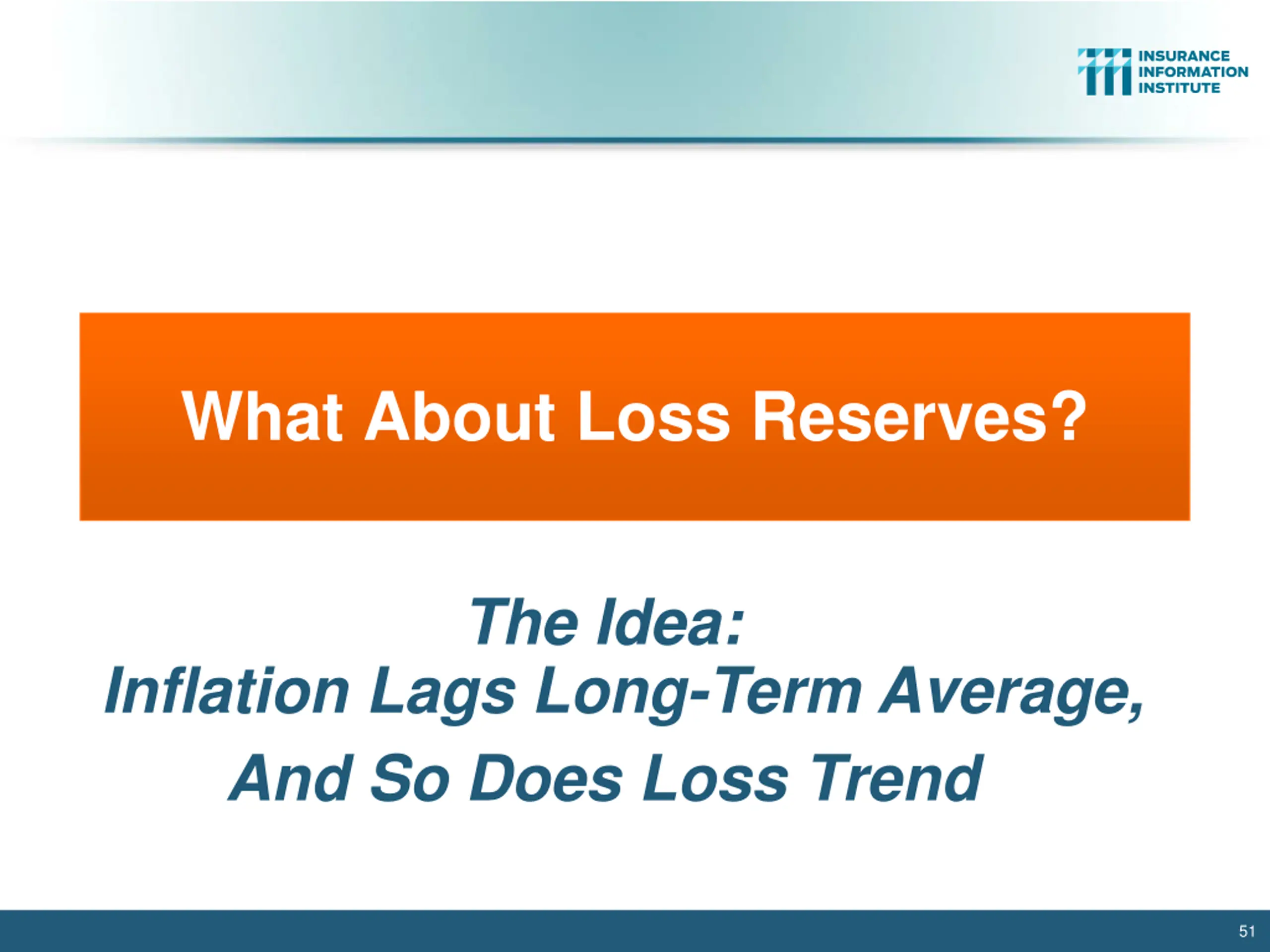 INSURANCE
INFORMATION
INSTITUTE

What About Loss Reserves?

The Idea:
Inflation Lags Long-Term Average,
And So Does Loss Trend

51